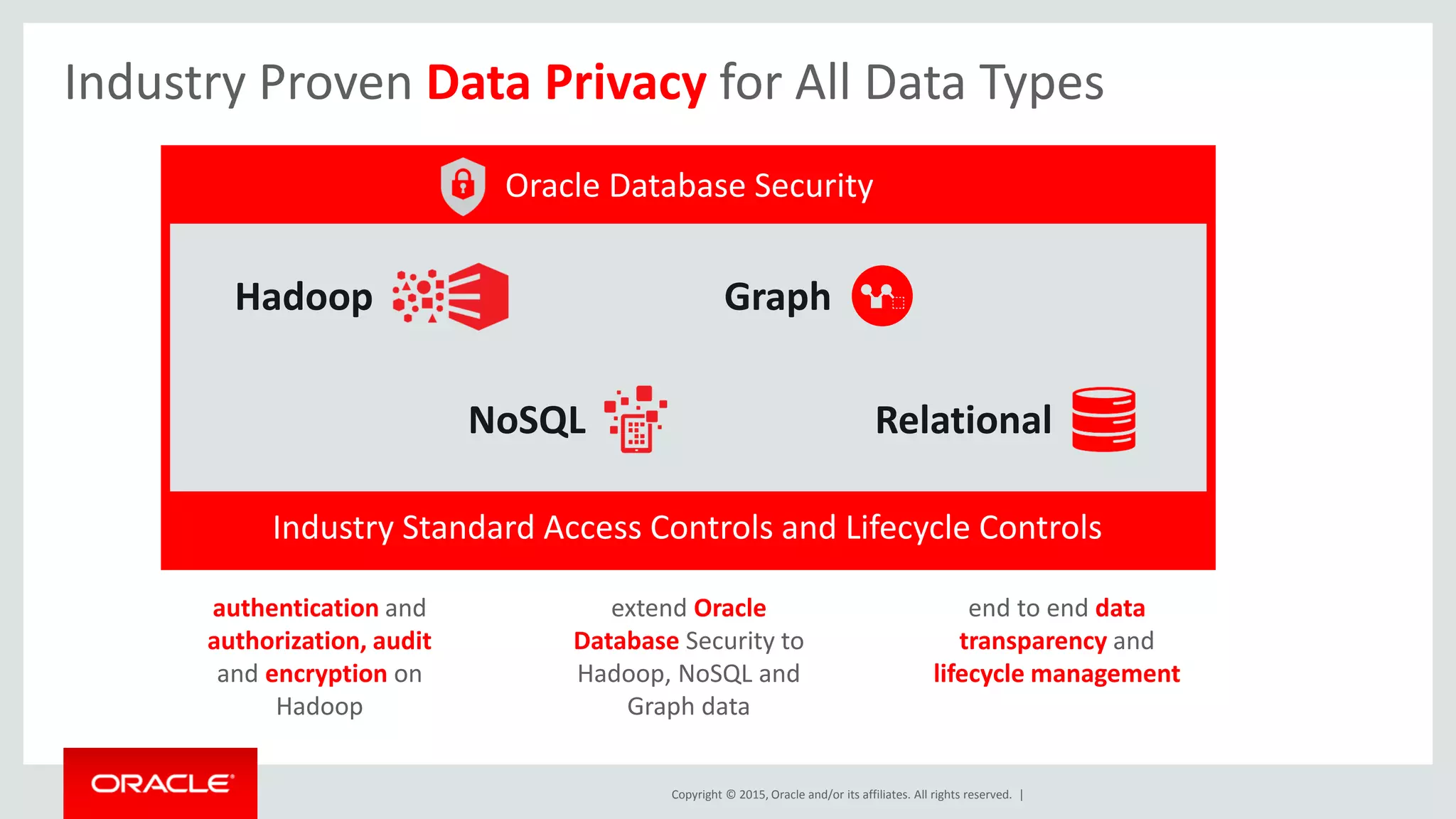 Industry Proven Data Privacy for All Data Types

Oracle Database Security

Hadoop

Graph

NoSQL

Relational

Industry Standard Access Controls and Lifecycle Controls

authentication and authorization, audit and encryption on Hadoop

extend Oracle Database Security to Hadoop, NoSQL and Graph data

end to end data transparency and lifecycle management

ORACLE

Copyright © 2015, Oracle and/or its affiliates. All rights reserved. |